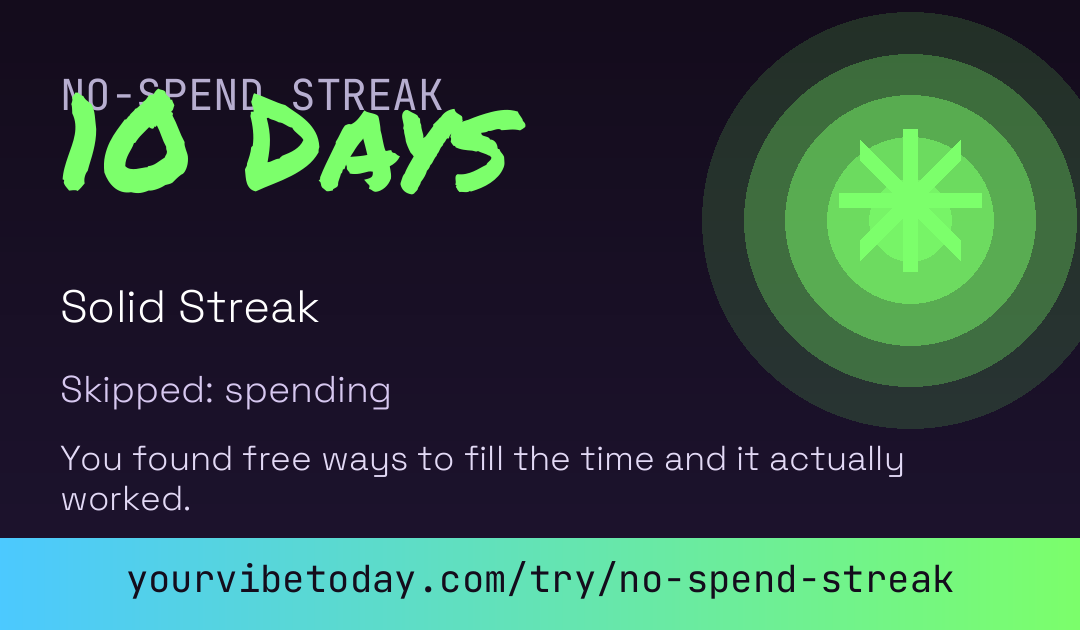 NO-SPEND STREAK
10 DAYS

Solid Streak

Skipped: spending

You found free ways to fill the time and it actually worked.

yourvibetoday.com/try/no-spend-streak